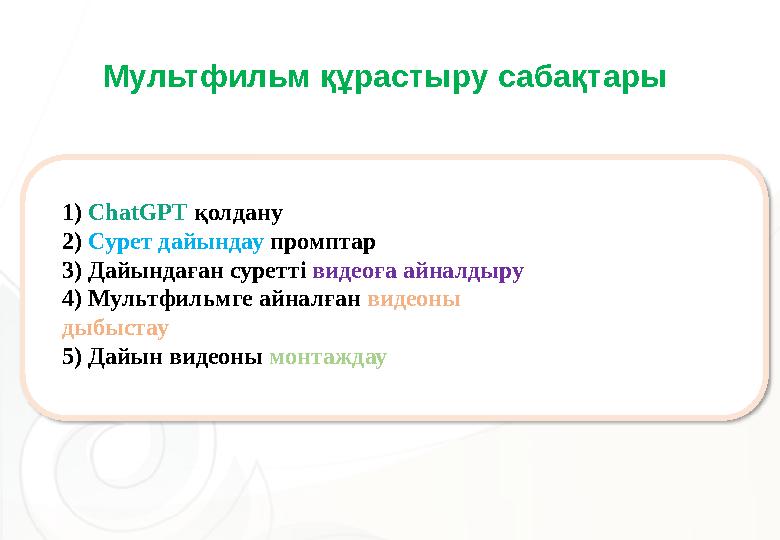 Мультфильм құрастыру сабақтары

1) ChatGPT қолдану
2) Сурет дайындау промптар
3) Дайындаған суретті видеоға айналдыру
4) Мультфильмге айналған видеоны дыбыстау
5) Дайын видеоны монтаждау